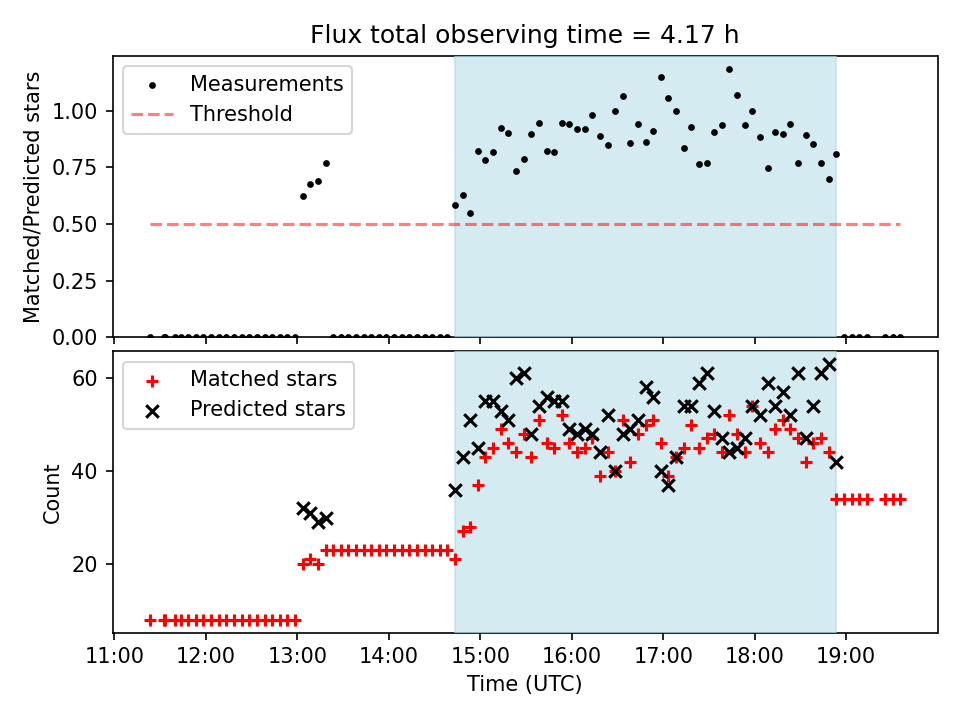 Flux total observing time = 4.17 h

Measurements
Threshold

Matched/Predicted stars

1.00
0.75
0.50
0.25
0.00

Matched stars
Predicted stars

Count

60
40
20

11:00
12:00
13:00
14:00
15:00
16:00
17:00
18:00
19:00

Time (UTC)